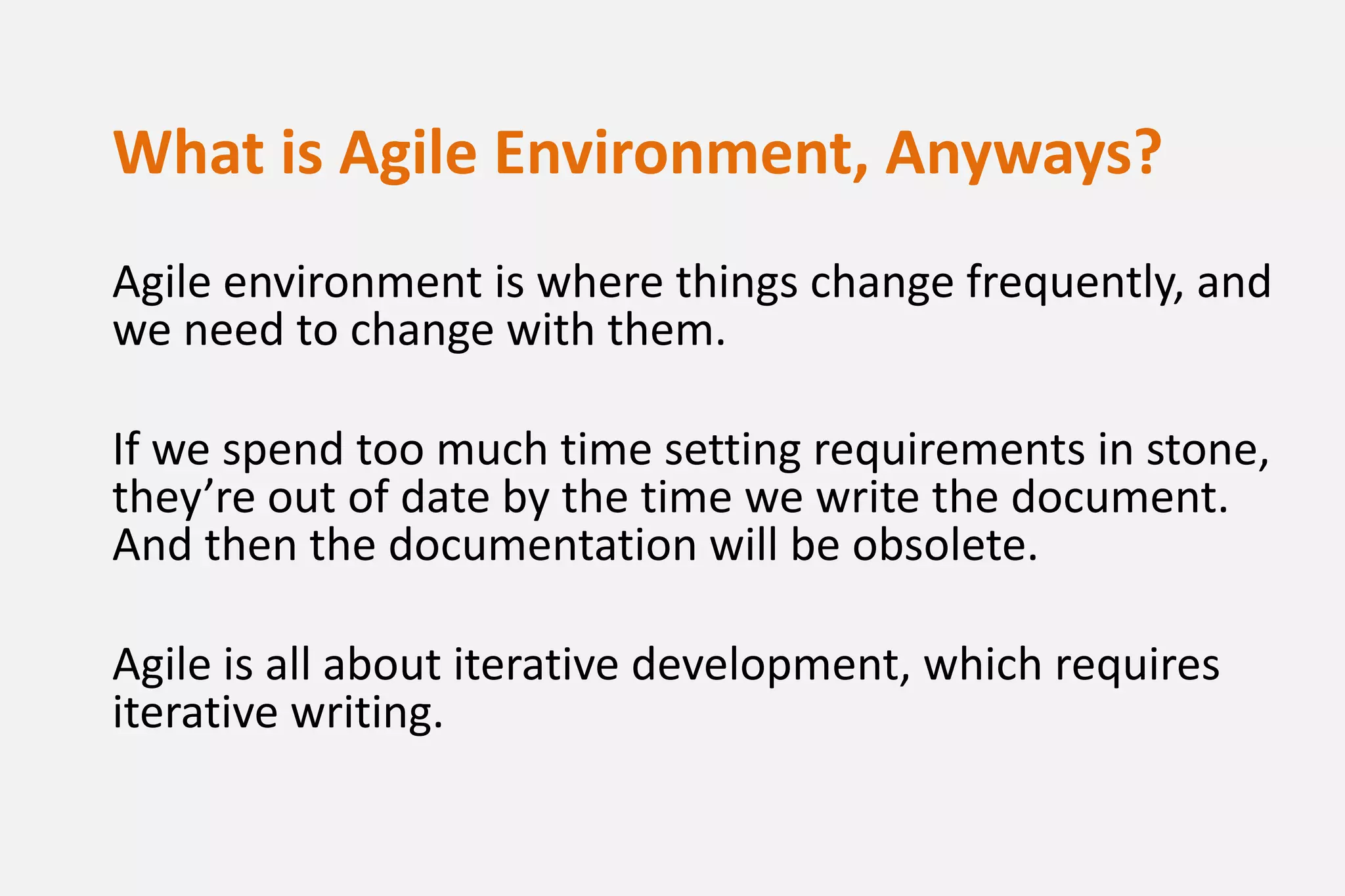 What is Agile Environment, Anyways?

Agile environment is where things change frequently, and we need to change with them.

If we spend too much time setting requirements in stone, they’re out of date by the time we write the document. And then the documentation will be obsolete.

Agile is all about iterative development, which requires iterative writing.